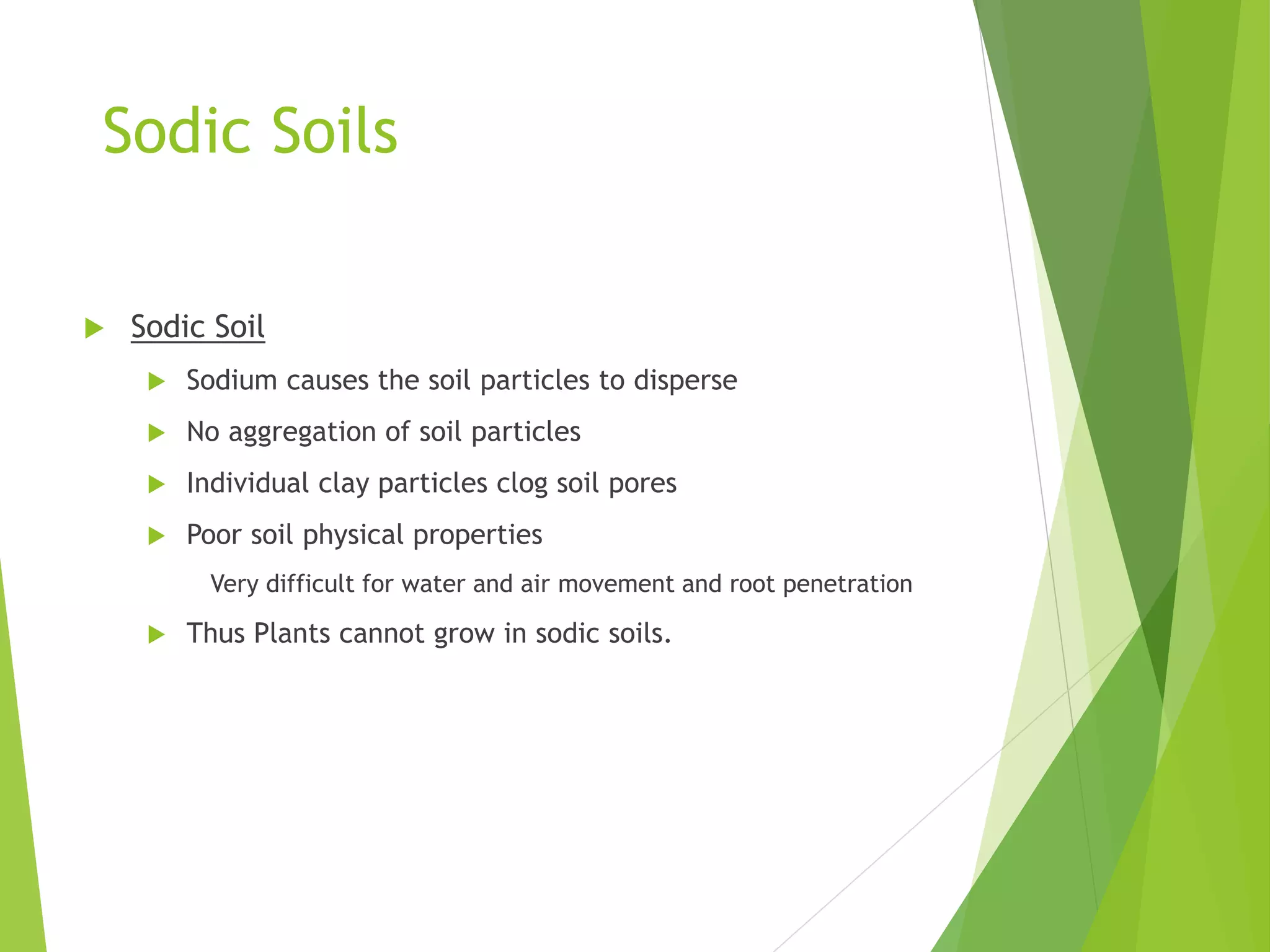 Sodic Soils

Sodic Soil

Sodium causes the soil particles to disperse

No aggregation of soil particles

Individual clay particles clog soil pores

Poor soil physical properties

Very difficult for water and air movement and root penetration

Thus Plants cannot grow in sodic soils.